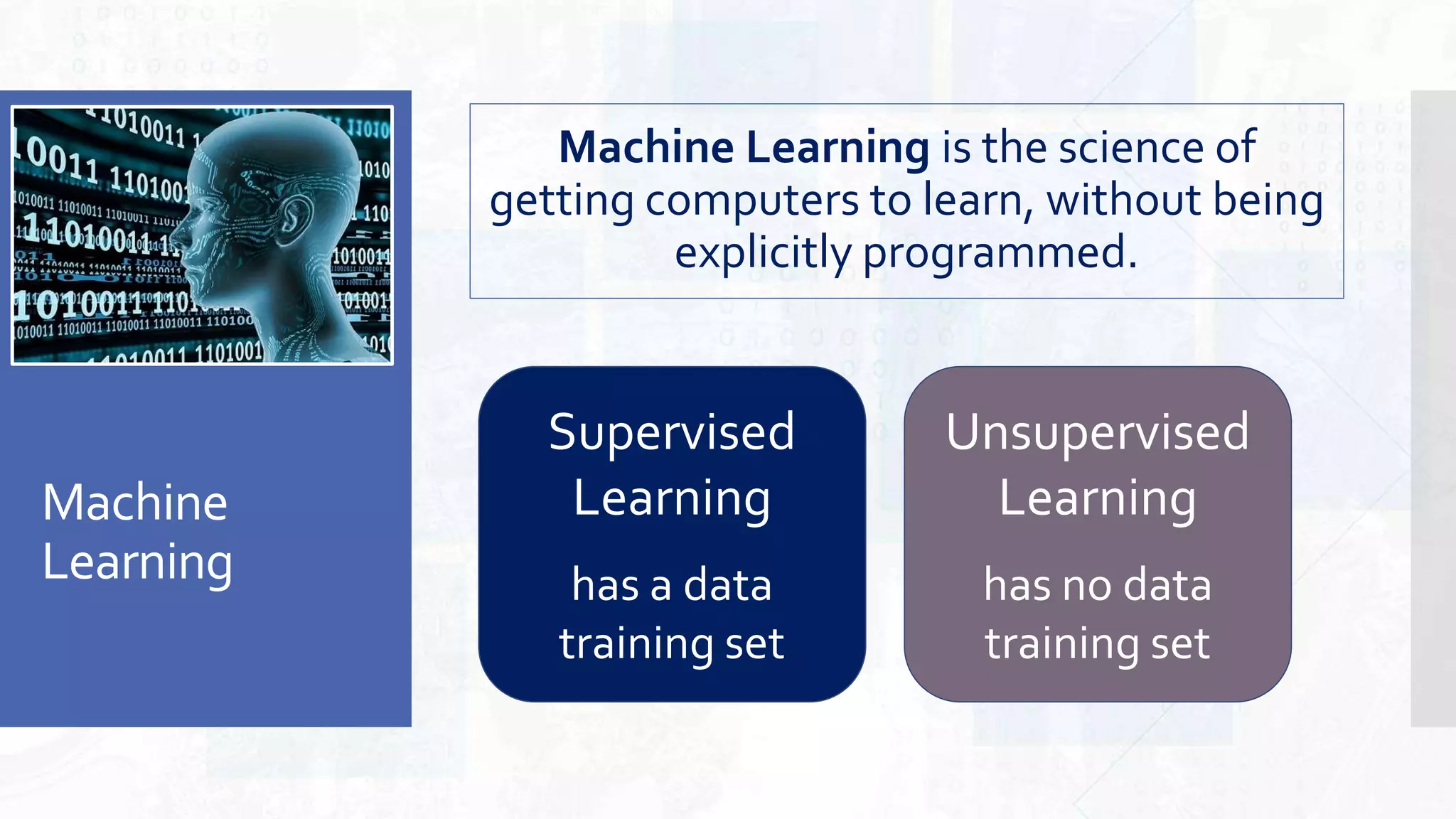 Machine Learning

Machine Learning is the science of getting computers to learn, without being explicitly programmed.

Supervised Learning

has a data training set

Unsupervised Learning

has no data training set